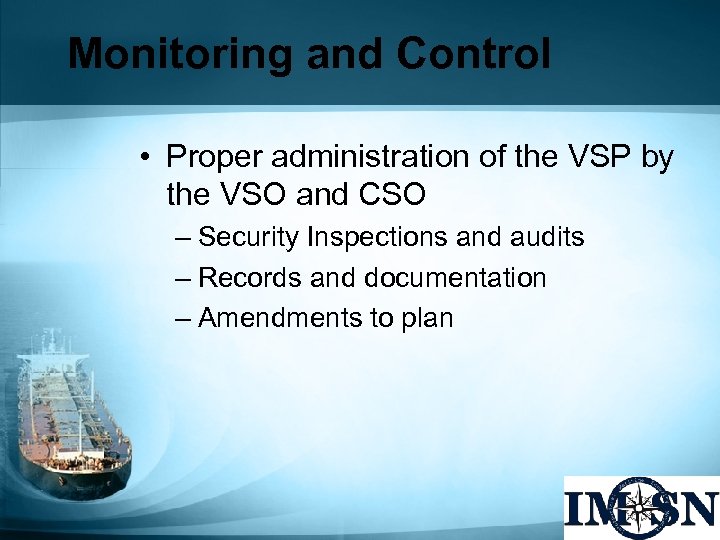 Monitoring and Control

• Proper administration of the VSP by the VSO and CSO

– Security Inspections and audits

– Records and documentation

– Amendments to plan

IMSN